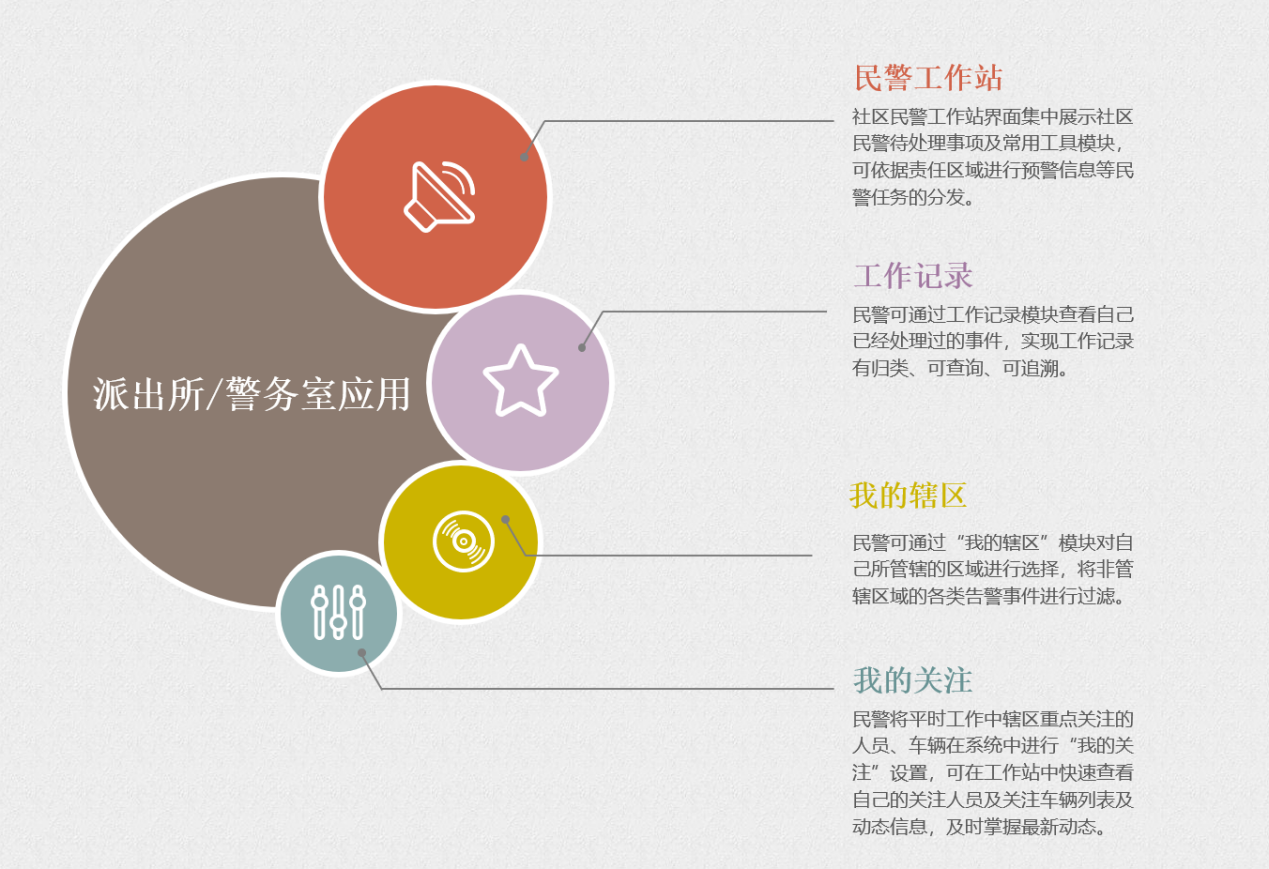 派出所/警务室应用

民警工作站

社区民警工作站界面集中展示社区民警待处理事项及常用工具模块，可依据责任区域进行预警信息等民警任务的分发。

工作记录

民警可通过工作记录模块查看自己已经处理过的事件，实现工作记录有归类、可查询、可追溯。

我的辖区

民警可通过“我的辖区”模块对自己所管辖的区域进行选择，将非管辖区域的各类告警事件进行过滤。

我的关注

民警将平时工作中辖区重点关注的人员、车辆在系统中进行“我的关注”设置，可在工作站中快速查看自己的关注人员及关注车辆列表及动态信息，及时掌握最新动态。